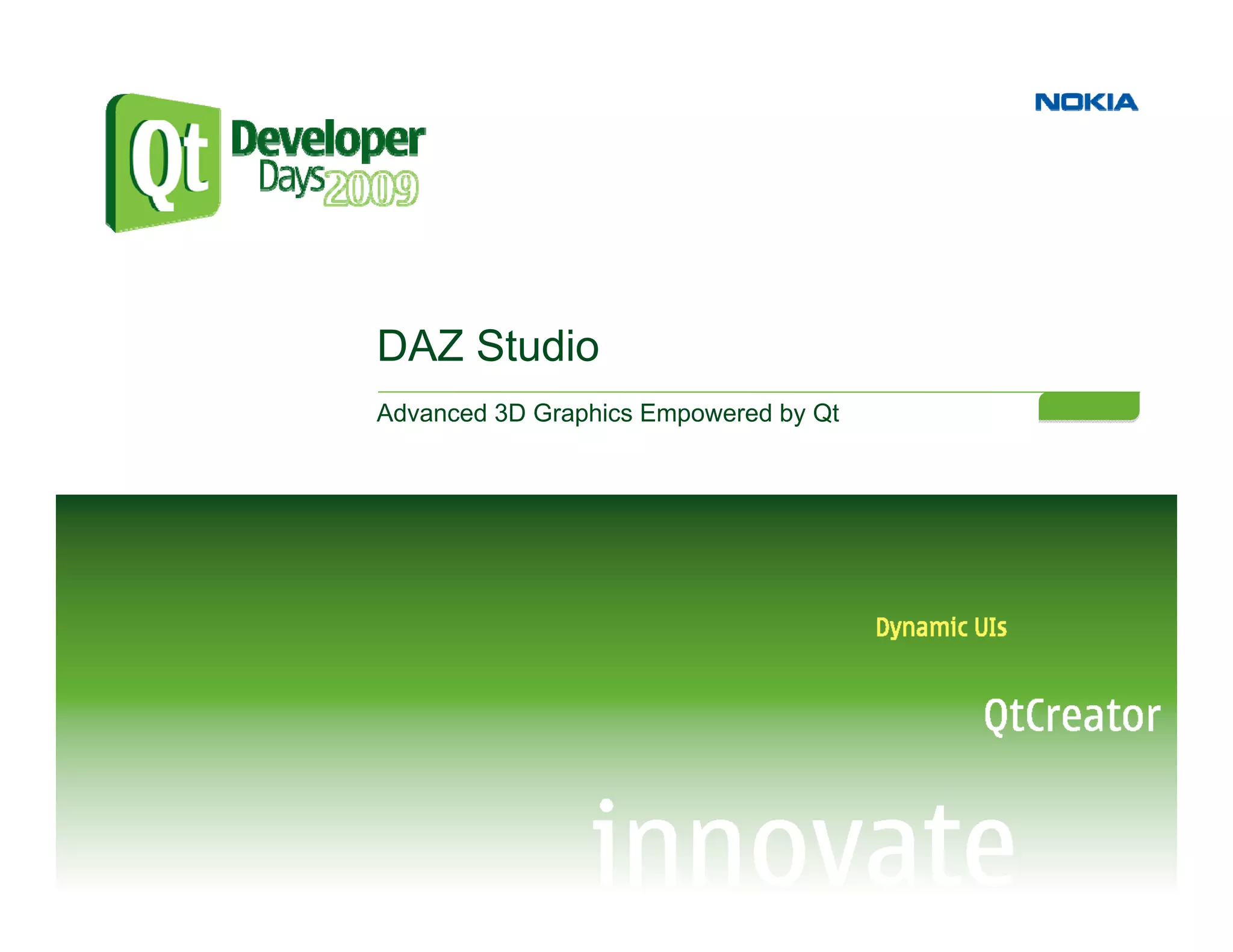 Qt Developer Days 2009

NOKIA

DAZ Studio

Advanced 3D Graphics Empowered by Qt

Dynamic UIs

QtCreator

innovate